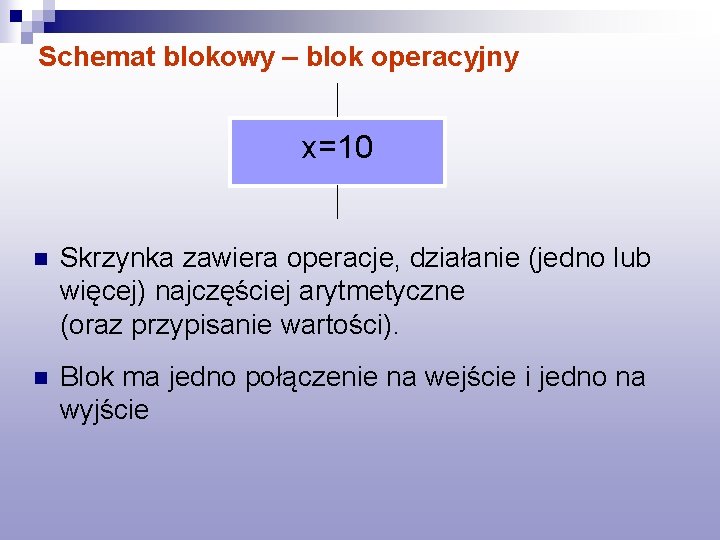 Schemat blokowy – blok operacyjny

x=10

Skrzynka zawiera operacje, działanie (jedno lub więcej) najczęściej arytmetyczne (oraz przypisanie wartości).

Blok ma jedno połączenie na wejście i jedno na wyjście